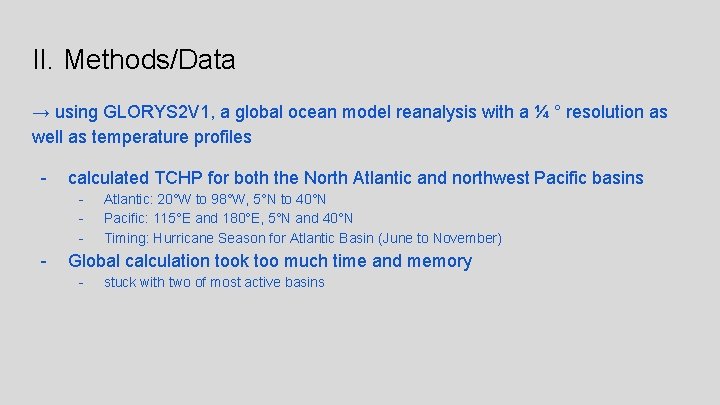 II. Methods/Data

→ using GLORYS2V1, a global ocean model reanalysis with a ¼ ° resolution as well as temperature profiles

- calculated TCHP for both the North Atlantic and northwest Pacific basins
  - Atlantic: 20°W to 98°W, 5°N to 40°N
  - Pacific: 115°E and 180°E, 5°N and 40°N
  - Timing: Hurricane Season for Atlantic Basin (June to November)
- Global calculation took too much time and memory
  - stuck with two of most active basins